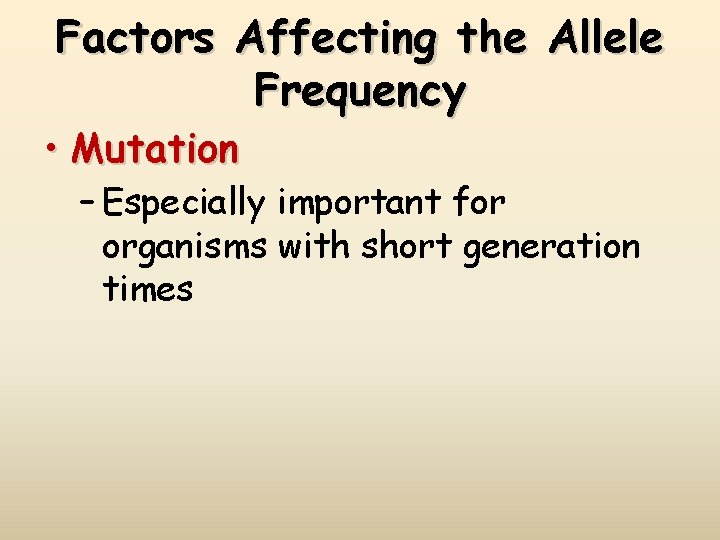 Factors Affecting the Allele Frequency

• Mutation
– Especially important for organisms with short generation times